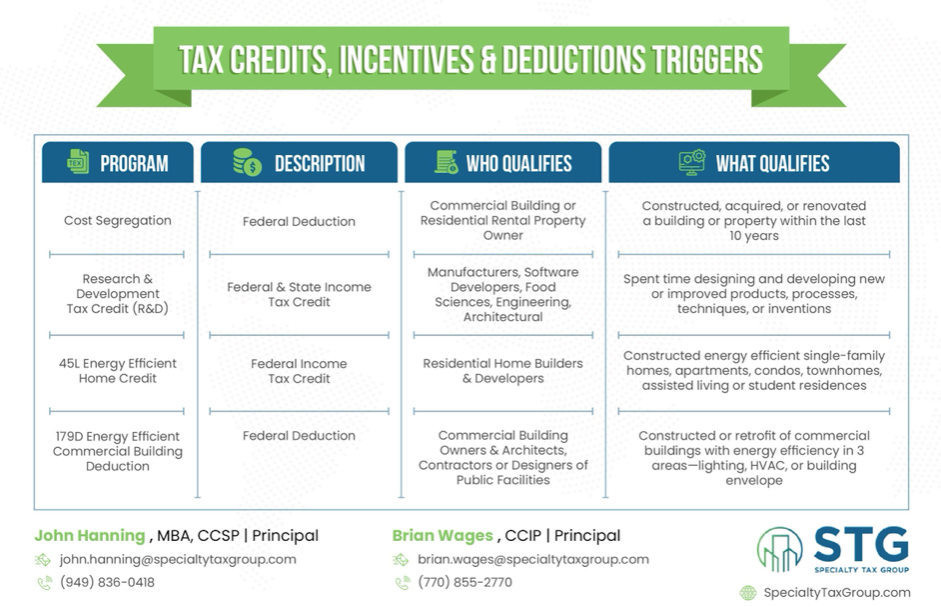 TAX CREDITS, INCENTIVES & DEDUCTIONS TRIGGERS

| PROGRAM | DESCRIPTION | WHO QUALIFIES | WHAT QUALIFIES |
|---|---|---|---|
| Cost Segregation | Federal Deduction | Commercial Building or Residential Rental Property Owner | Constructed, acquired, or renovated a building or property within the last 10 years |
| Research & Development Tax Credit (R&D) | Federal & State Income Tax Credit | Manufacturers, Software Developers, Food Sciences, Engineering, Architectural | Spent time designing and developing new or improved products, processes, techniques, or inventions |
| 45L Energy Efficient Home Credit | Federal Income Tax Credit | Residential Home Builders & Developers | Constructed energy efficient single-family homes, apartments, condos, townhomes, assisted living or student residences |
| 179D Energy Efficient Commercial Building Deduction | Federal Deduction | Commercial Building Owners & Architects, Contractors or Designers of Public Facilities | Constructed or retrofit of commercial buildings with energy efficiency in 3 areas—lighting, HVAC, or building envelope |

John Hanning , MBA, CCSP | Principal
john.hanning@specialtytaxgroup.com
(949) 836-0418

Brian Wages , CCIP | Principal
brian.wages@specialtytaxgroup.com
(770) 855-2770

STG
SPECIALTY TAX GROUP
SpecialtyTaxGroup.com